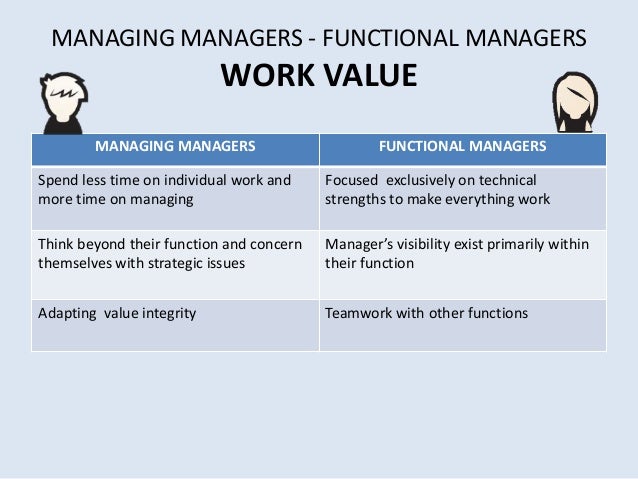 MANAGING MANAGERS - FUNCTIONAL MANAGERS
WORK VALUE

| MANAGING MANAGERS | FUNCTIONAL MANAGERS |
|---|---|
| Spend less time on individual work and more time on managing | Focused exclusively on technical strengths to make everything work |
| Think beyond their function and concern themselves with strategic issues | Manager's visibility exist primarily within their function |
| Adapting value integrity | Teamwork with other functions |